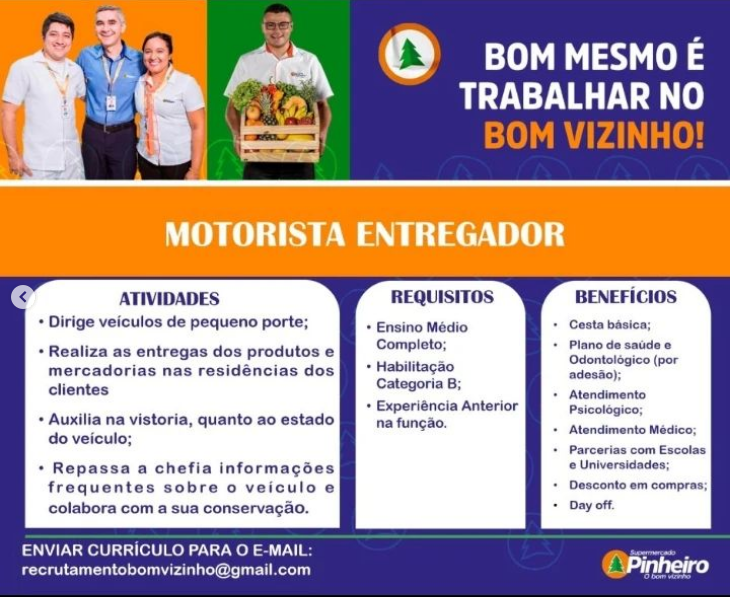 BOM MESMO É TRABALHAR NO BOM VIZINHO!

MOTORISTA ENTREGADOR

ATIVIDADES
• Dirige veículos de pequeno porte;
• Realiza as entregas dos produtos e mercadorias nas residências dos clientes
• Auxilia na vistoria, quanto ao estado do veículo;
• Repassa a chefia informações frequentes sobre o veículo e colabora com a sua conservação.

REQUISITOS
• Ensino Médio Completo;
• Habilitação Categoria B;
• Experiência Anterior na função.

BENEFÍCIOS
• Cesta básica;
• Plano de saúde e Odontológico (por adesão);
• Atendimento Psicológico;
• Atendimento Médico;
• Parcerias com Escolas e Universidades;
• Desconto em compras;
• Day off.

ENVIAR CURRÍCULO PARA O E-MAIL:
recrutamentobomvizinho@gmail.com

Supermercado Pinheiro O bom vizinho